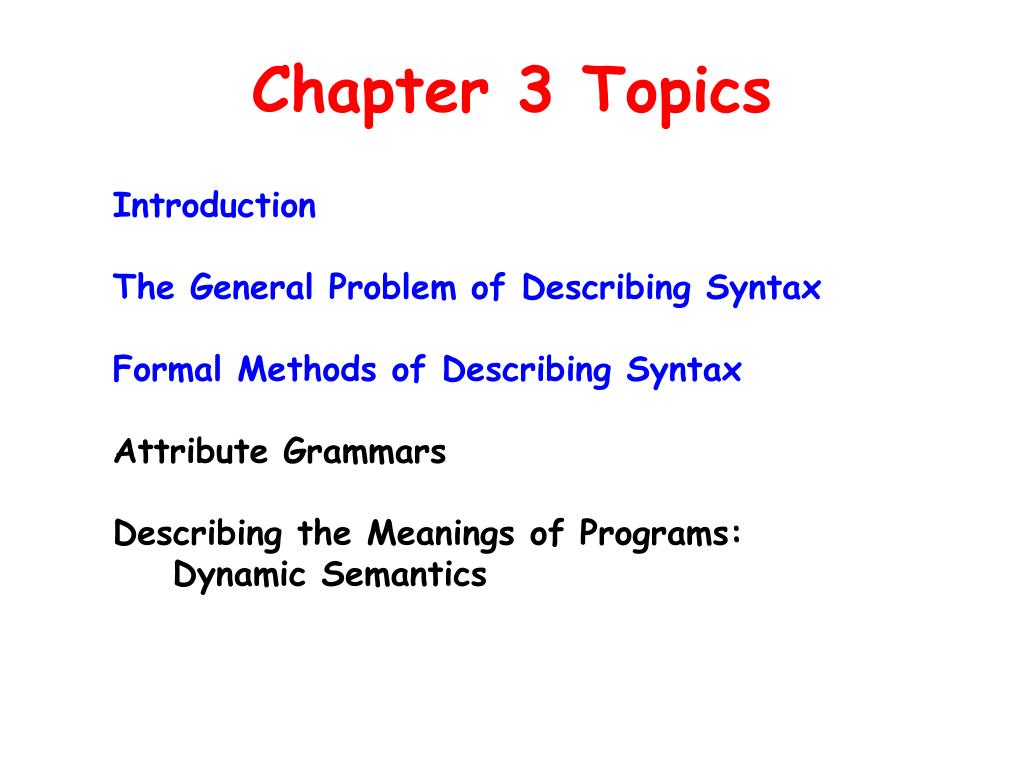 Chapter 3 Topics

Introduction

The General Problem of Describing Syntax

Formal Methods of Describing Syntax

Attribute Grammars

Describing the Meanings of Programs: Dynamic Semantics